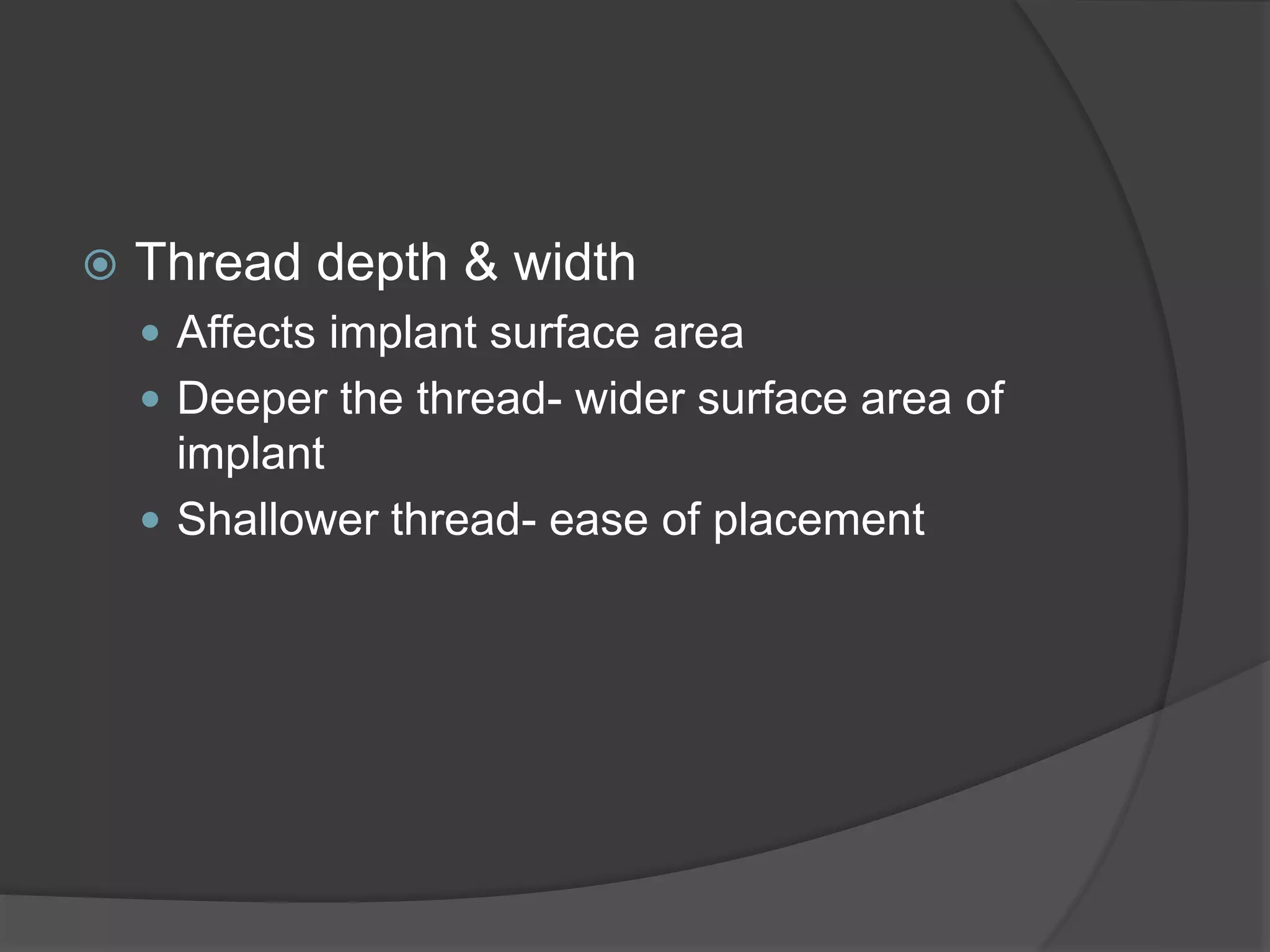 Thread depth & width

Affects implant surface area

Deeper the thread- wider surface area of implant

Shallower thread- ease of placement